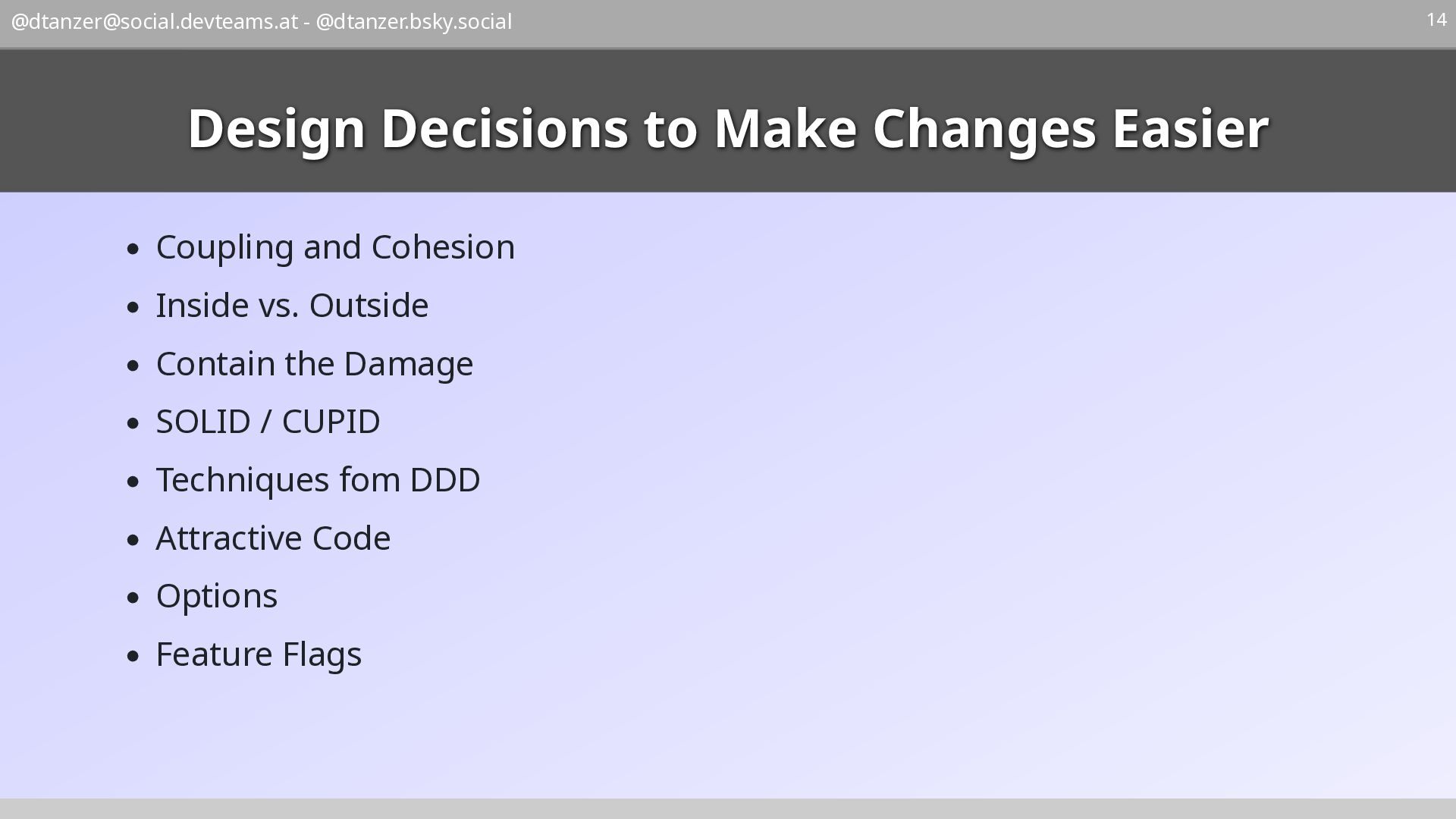 @dtanzer@social.devteams.at - @dtanzer.bsky.social

14

Design Decisions to Make Changes Easier

- Coupling and Cohesion
- Inside vs. Outside
- Contain the Damage
- SOLID / CUPID
- Techniques fom DDD
- Attractive Code
- Options
- Feature Flags